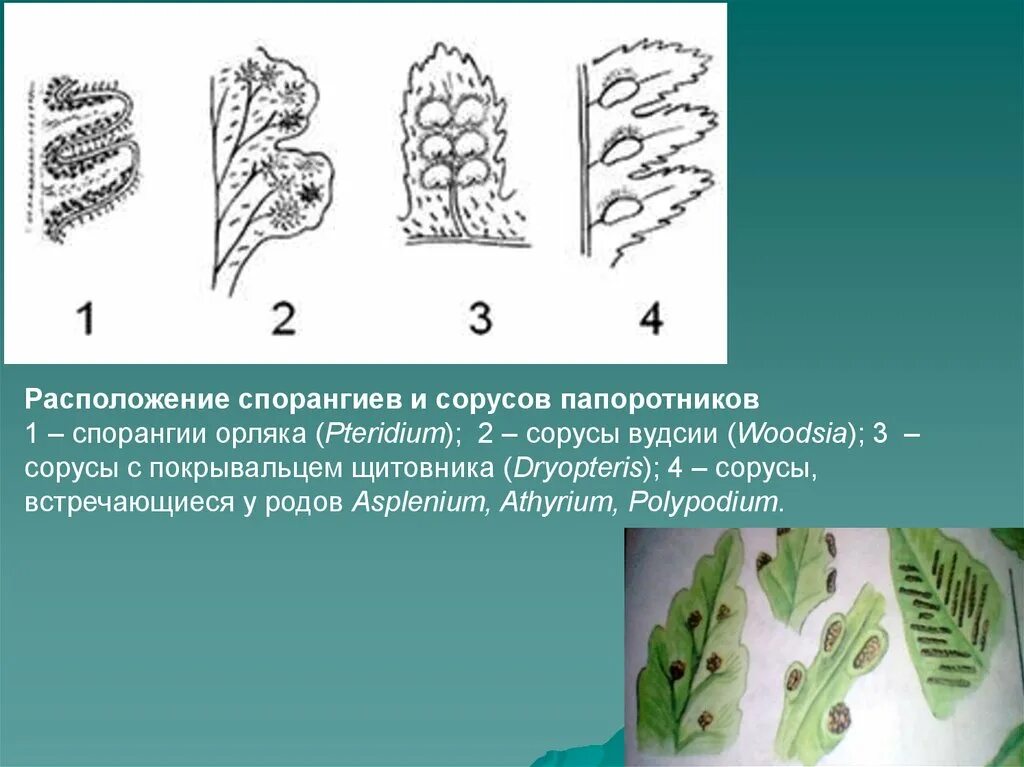 1 2 3 4

Расположение спорангиев и сорусов папоротников
1 – спорангии орляка (Pteridium); 2 – сорусы вудсии (Woodsia); 3 – сорусы с покрывальцем щитовника (Dryopteris); 4 – сорусы, встречающиеся у родов Asplenium, Athyrium, Polypodium.